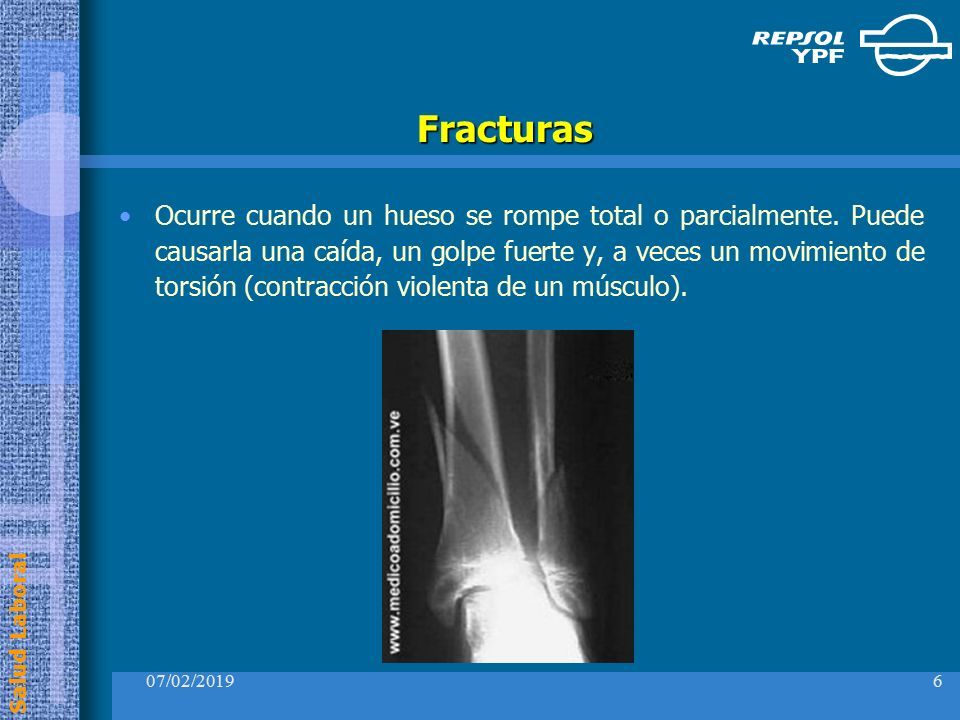 REPSOL YPF

Fracturas

• Ocurre cuando un hueso se rompe total o parcialmente. Puede causarla una caída, un golpe fuerte y, a veces un movimiento de torsión (contracción violenta de un músculo).

www.medicoadomicilio.com.ve

Salud Laboral

07/02/2019

6